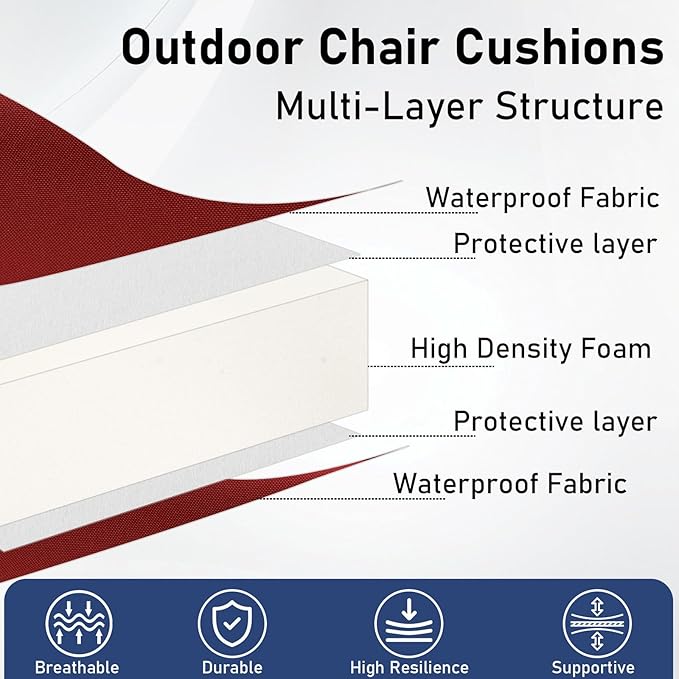 Outdoor Chair Cushions
Multi-Layer Structure

Waterproof Fabric
Protective layer
High Density Foam
Protective layer
Waterproof Fabric

Breathable
Durable
High Resilience
Supportive